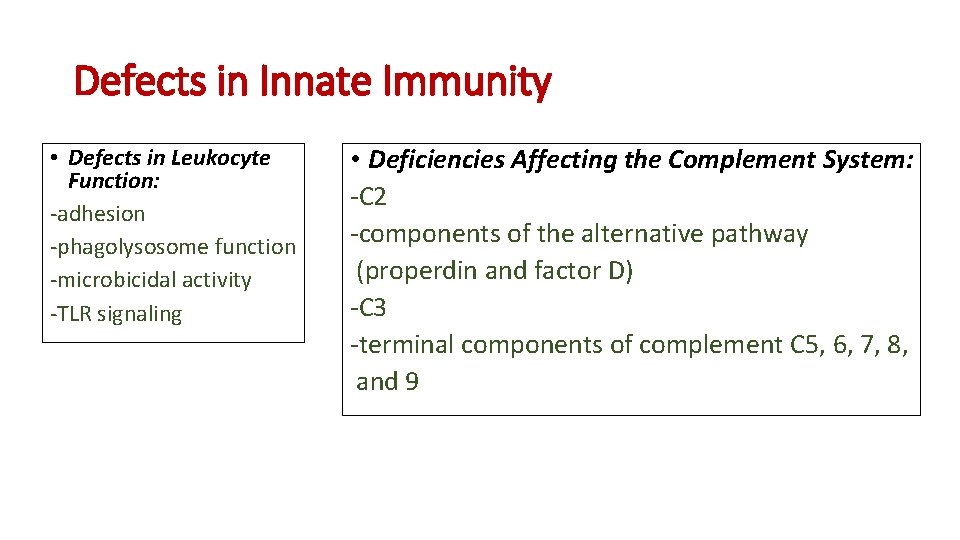 Defects in Innate Immunity

• Defects in Leukocyte Function:
-adhesion
-phagolysosome function
-microbicidal activity
-TLR signaling

• Deficiencies Affecting the Complement System:
-C2
-components of the alternative pathway (properdin and factor D)
-C3
-terminal components of complement C5, 6, 7, 8, and 9